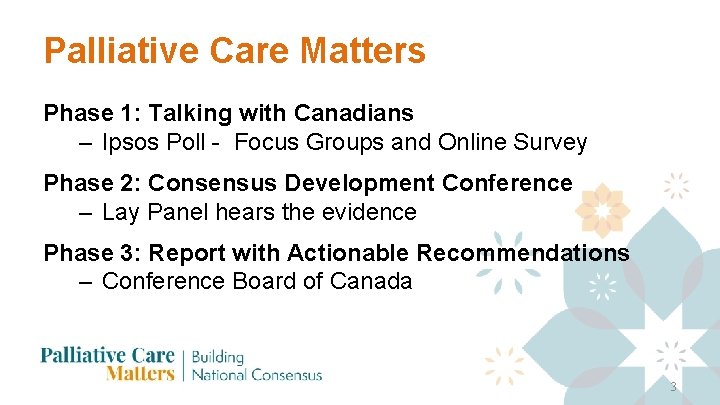 Palliative Care Matters

Phase 1: Talking with Canadians
– Ipsos Poll - Focus Groups and Online Survey

Phase 2: Consensus Development Conference
– Lay Panel hears the evidence

Phase 3: Report with Actionable Recommendations
– Conference Board of Canada

Palliative Care Matters | Building National Consensus

3